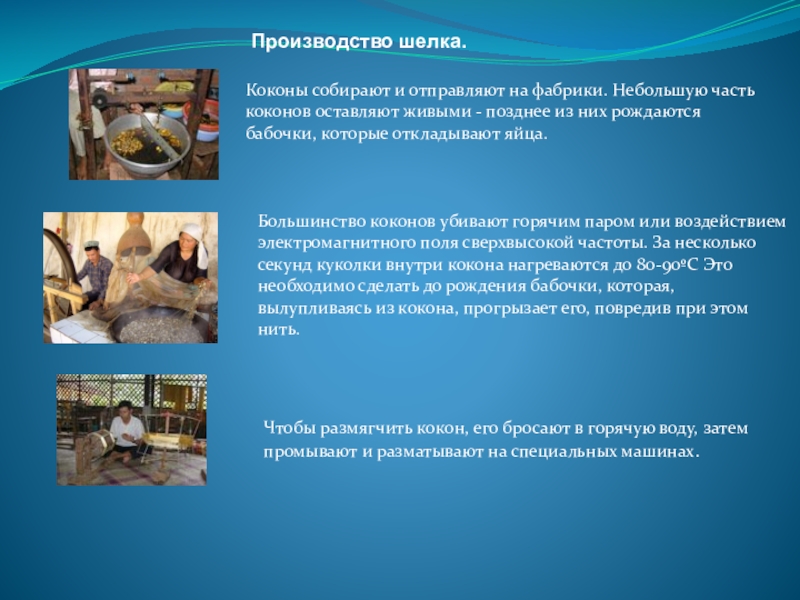 Производство шелка.

Коконы собирают и отправляют на фабрики. Небольшую часть коконов оставляют живыми - позднее из них рождаются бабочки, которые откладывают яйца.

Большинство коконов убивают горячим паром или воздействием электромагнитного поля сверхвысокой частоты. За несколько секунд куколки внутри кокона нагреваются до 80-90ºС Это необходимо сделать до рождения бабочки, которая, вылупливаясь из кокона, прогрызает его, повредив при этом нить.

Чтобы размягчить кокон, его бросают в горячую воду, затем промывают и разматывают на специальных машинах.